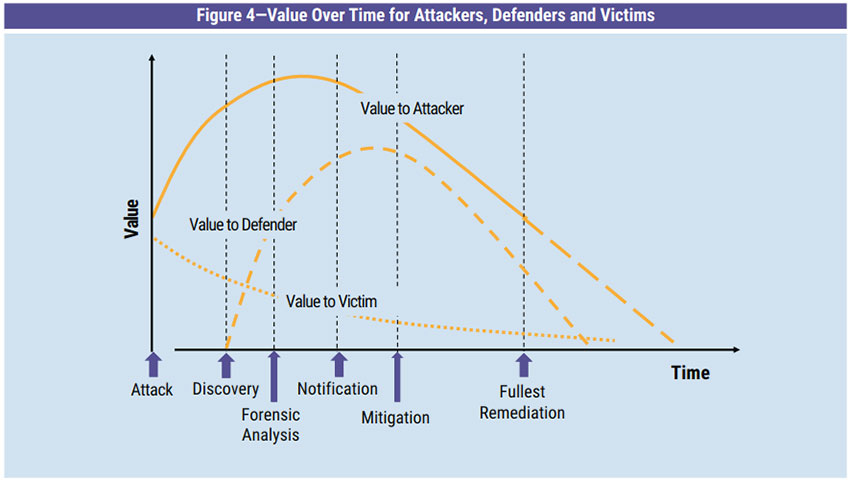 Figure 4—Value Over Time for Attackers, Defenders and Victims

Value

Value to Attacker

Value to Defender

Value to Victim

Time

Attack

Discovery

Forensic Analysis

Notification

Mitigation

Fullest Remediation